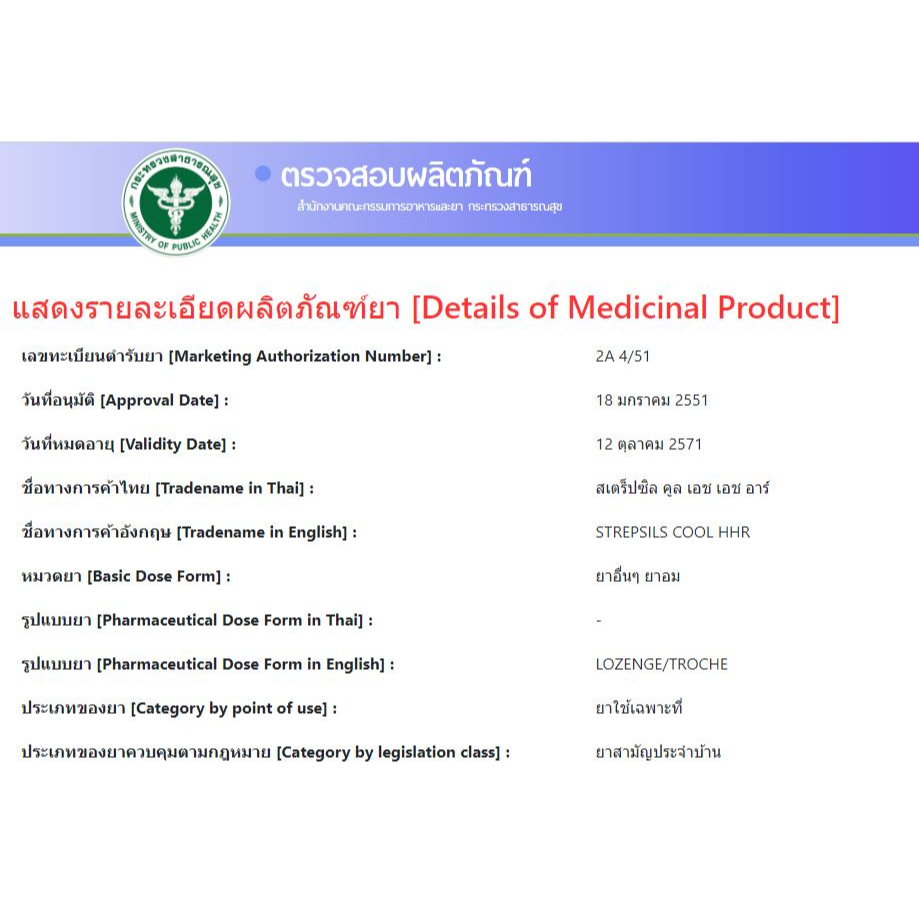 กระทรวงสาธารณสุข
MINISTRY OF PUBLIC HEALTH

ตรวจสอบผลิตภัณฑ์
สำนักงานคณะกรรมการอาหารและยา กระทรวงสาธารณสุข

แสดงรายละเอียดผลิตภัณฑ์ยา [Details of Medicinal Product]

| | |
|---|---|
| เลขทะเบียนตำรับยา [Marketing Authorization Number] : | 2A 4/51 |
| วันที่อนุมัติ [Approval Date] : | 18 มกราคม 2551 |
| วันที่หมดอายุ [Validity Date] : | 12 ตุลาคม 2571 |
| ชื่อทางการค้าไทย [Tradename in Thai] : | สเตร็ปซิล คูล เอช เอช อาร์ |
| ชื่อทางการค้าอังกฤษ [Tradename in English] : | STREPSILS COOL HHR |
| หมวดยา [Basic Dose Form] : | ยาอื่นๆ ยาอม |
| รูปแบบยา [Pharmaceutical Dose Form in Thai] : | - |
| รูปแบบยา [Pharmaceutical Dose Form in English] : | LOZENGE/TROCHE |
| ประเภทของยา [Category by point of use] : | ยาใช้เฉพาะที่ |
| ประเภทของยาควบคุมตามกฎหมาย [Category by legislation class] : | ยาสามัญประจำบ้าน |